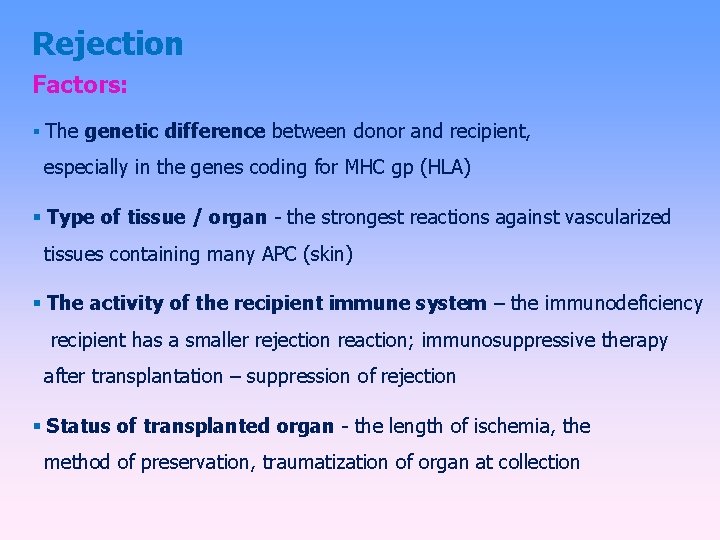 Rejection

Factors:

▪ The genetic difference between donor and recipient, especially in the genes coding for MHC gp (HLA)

▪ Type of tissue / organ - the strongest reactions against vascularized tissues containing many APC (skin)

▪ The activity of the recipient immune system – the immunodeficiency recipient has a smaller rejection reaction; immunosuppressive therapy after transplantation – suppression of rejection

▪ Status of transplanted organ - the length of ischemia, the method of preservation, traumatization of organ at collection